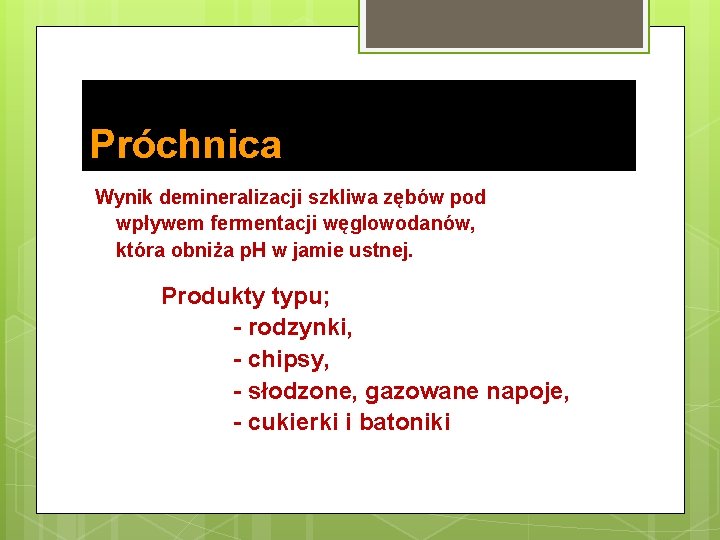 Próchnica

Wynik demineralizacji szkliwa zębów pod wpływem fermentacji węglowodanów, która obniża pH w jamie ustnej.

Produkty typu;
- rodzynki,
- chipsy,
- słodzone, gazowane napoje,
- cukierki i batoniki